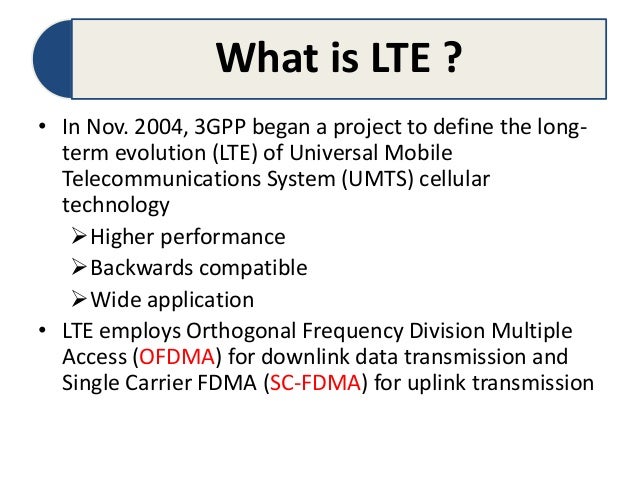 What is LTE ?

• In Nov. 2004, 3GPP began a project to define the long-term evolution (LTE) of Universal Mobile Telecommunications System (UMTS) cellular technology

➢ Higher performance

➢ Backwards compatible

➢ Wide application

• LTE employs Orthogonal Frequency Division Multiple Access (OFDMA) for downlink data transmission and Single Carrier FDMA (SC-FDMA) for uplink transmission